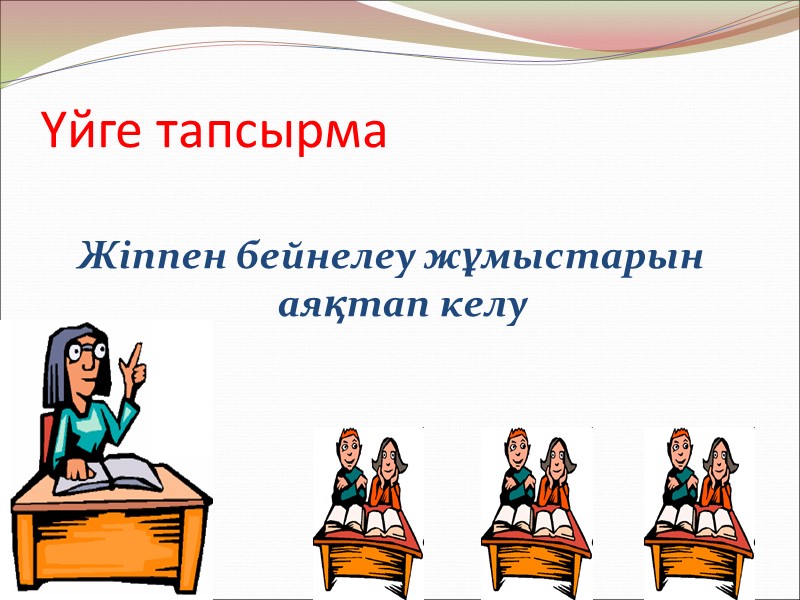 Үйге тапсырма

Жіппен бейнелеу жұмыстарын аяқтап келу